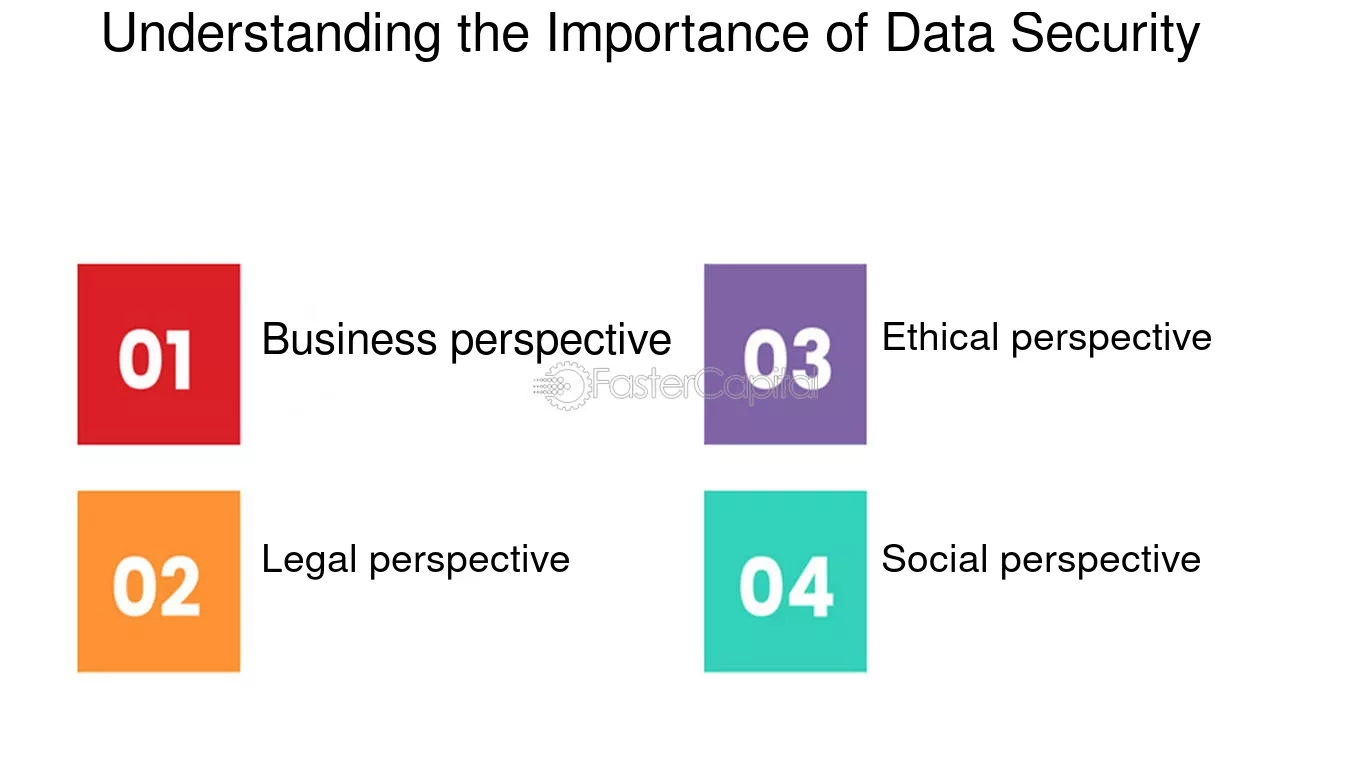 Understanding the Importance of Data Security

01
Business perspective

02
Legal perspective

03
Ethical perspective

04
Social perspective

FasterCapital